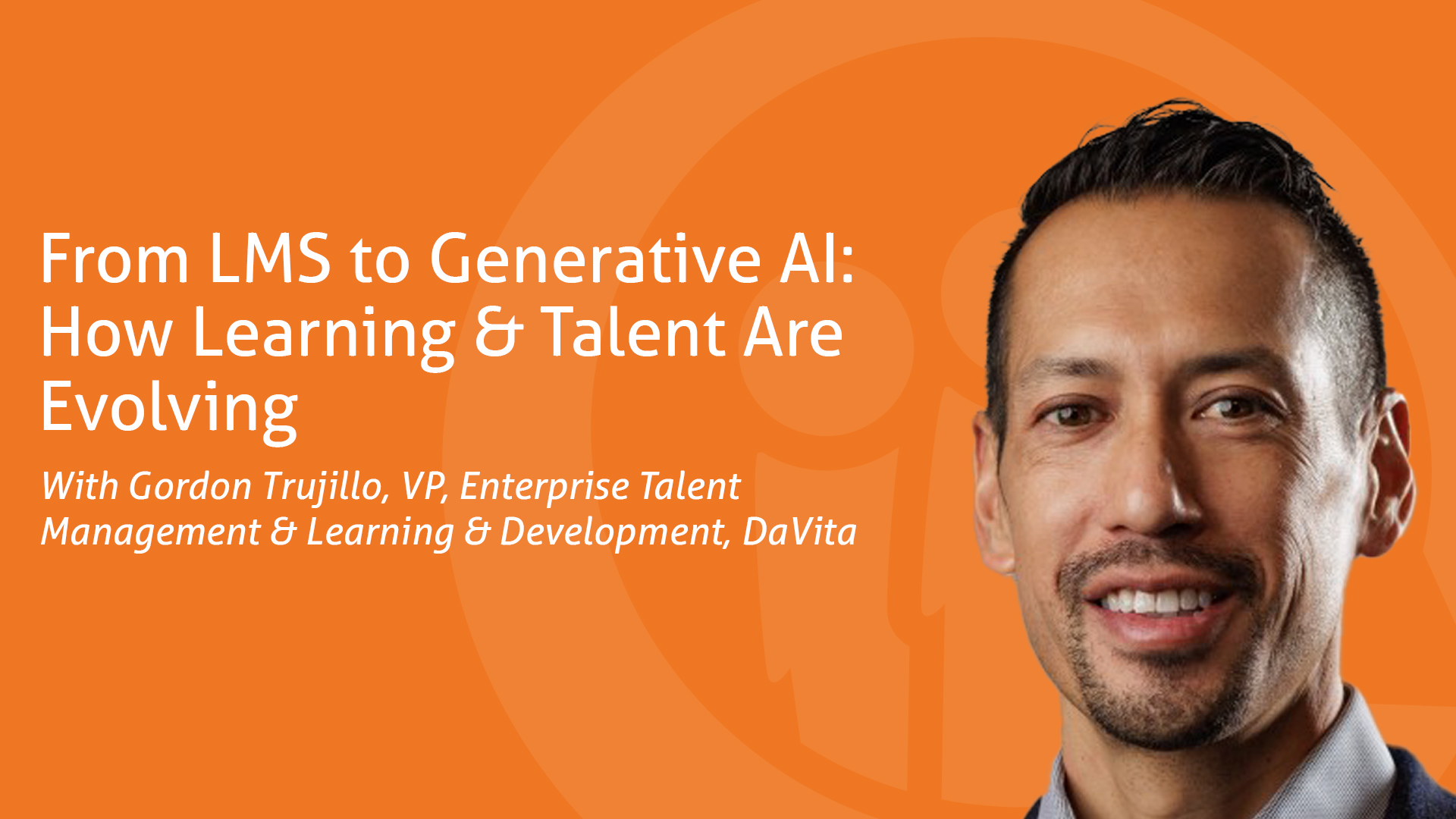 From LMS to Generative AI: How Learning & Talent Are Evolving

With Gordon Trujillo, VP, Enterprise Talent Management & Learning & Development, DaVita